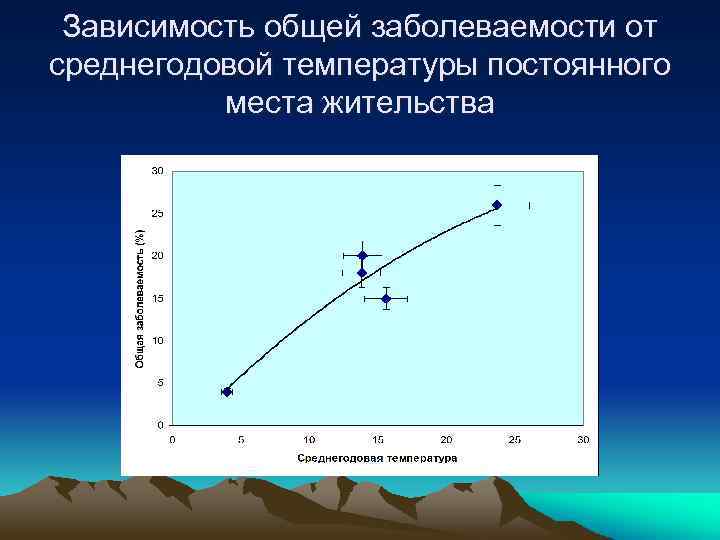 Зависимость общей заболеваемости от среднегодовой температуры постоянного места жительства

30
25
20
15
10
5
0
Общая заболеваемость (%)
0
5
10
15
20
25
30
Среднегодовая температура